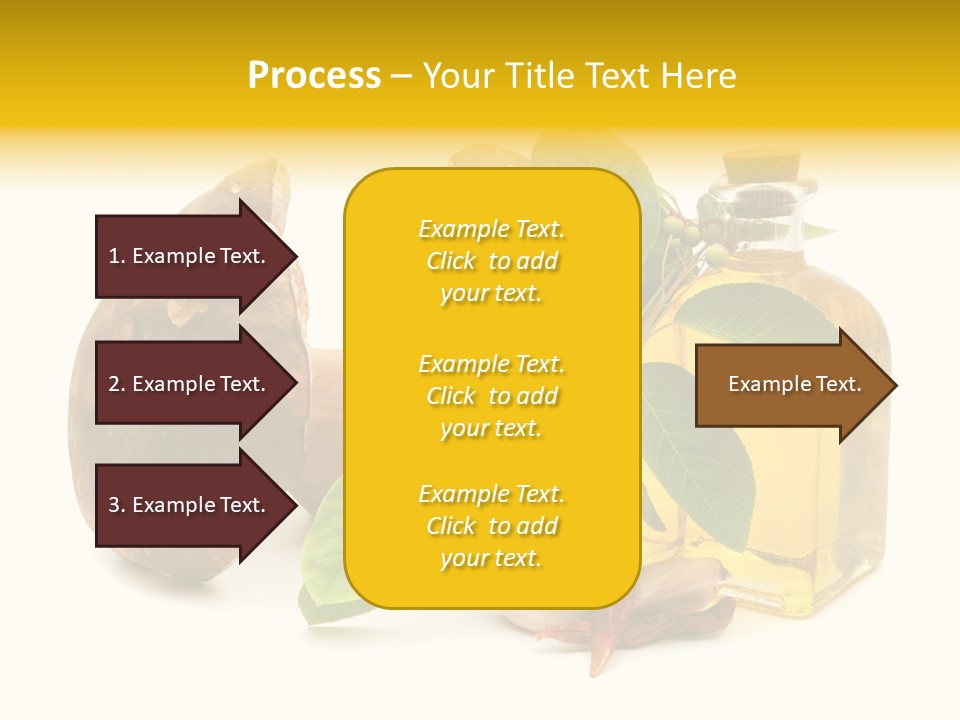 Process – Your Title Text Here

1. Example Text.

2. Example Text.

3. Example Text.

Example Text. Click to add your text.

Example Text. Click to add your text.

Example Text. Click to add your text.

Example Text.